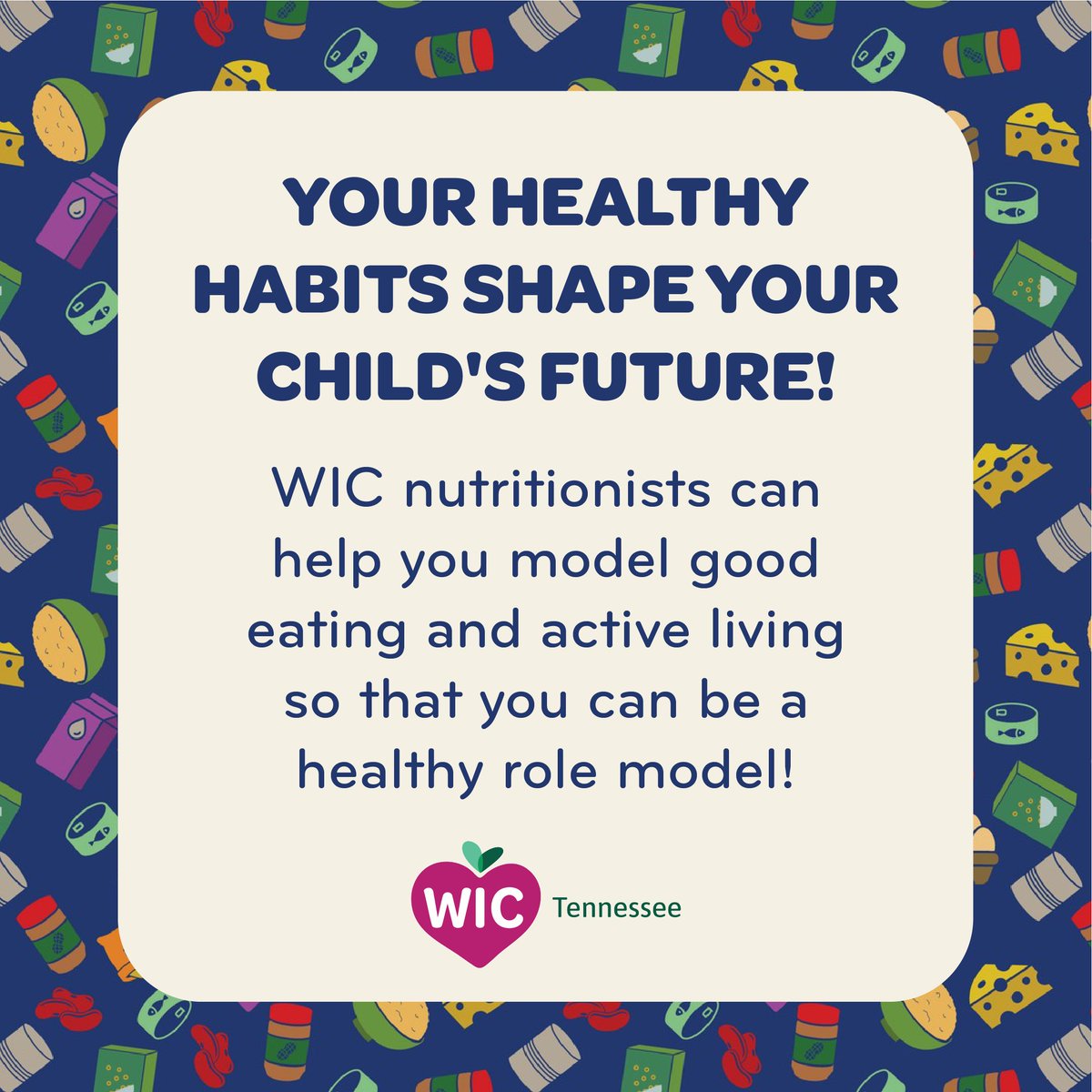 YOUR HEALTHY HABITS SHAPE YOUR CHILD'S FUTURE!

WIC nutritionists can help you model good eating and active living so that you can be a healthy role model!

WIC Tennessee